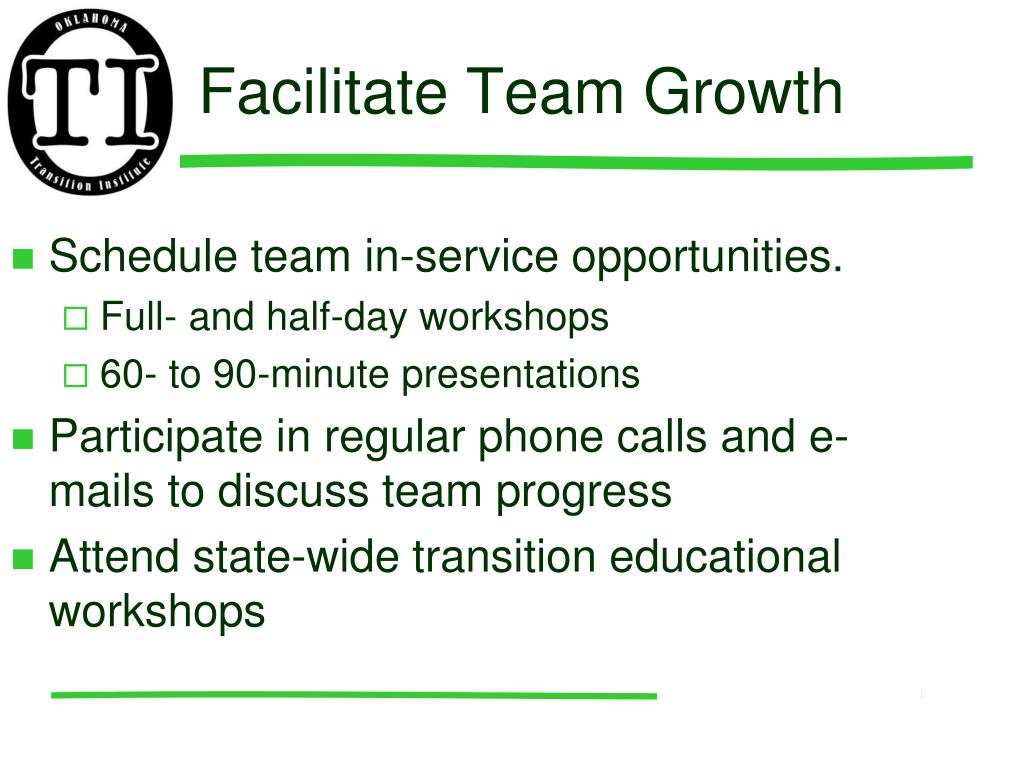 OKLAHOMA
TI
Transition Institute

Facilitate Team Growth

Schedule team in-service opportunities.
Full- and half-day workshops
60- to 90-minute presentations

Participate in regular phone calls and e-mails to discuss team progress

Attend state-wide transition educational workshops